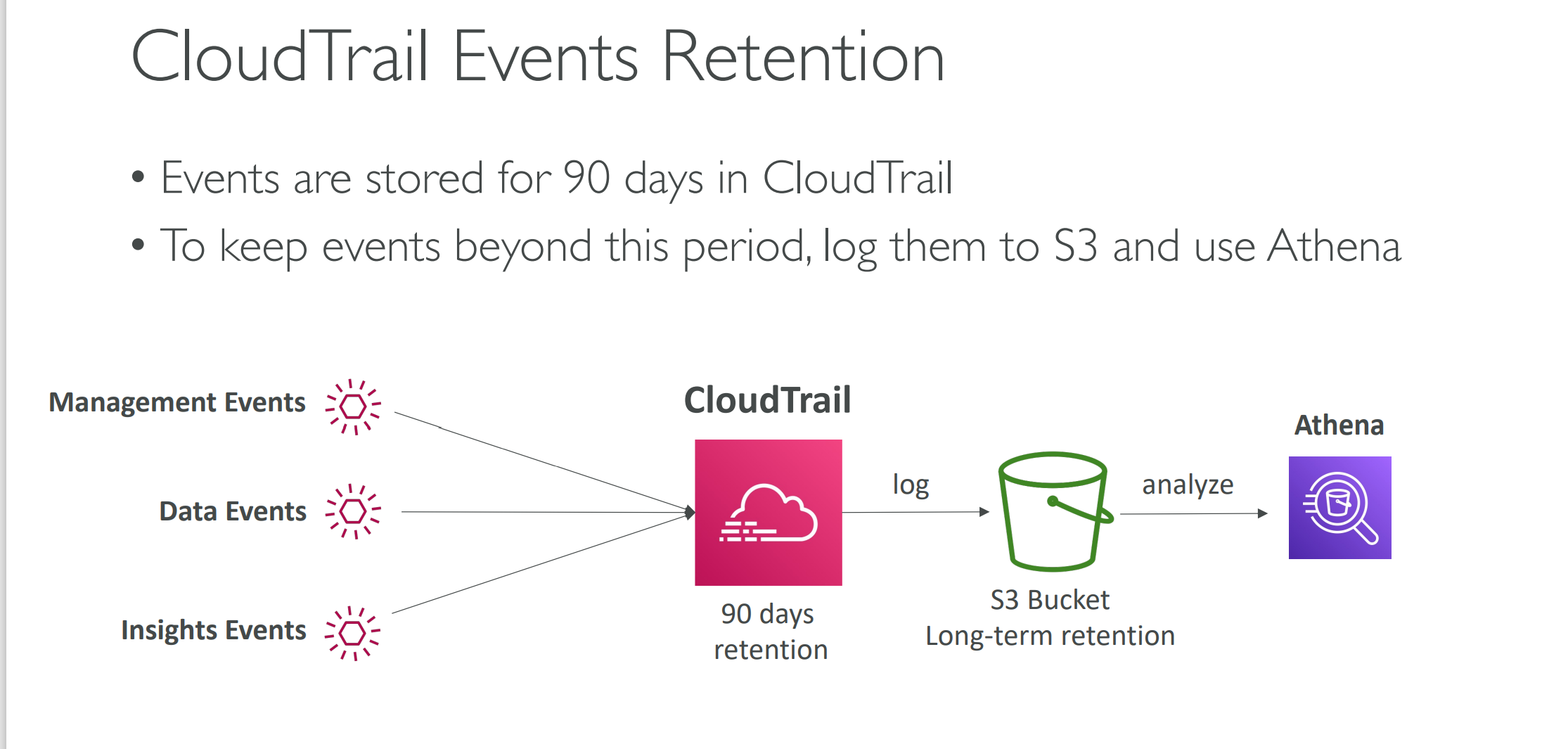 CloudTrail Events Retention

• Events are stored for 90 days in CloudTrail
• To keep events beyond this period, log them to S3 and use Athena

Management Events

Data Events

Insights Events

CloudTrail

90 days retention

log

S3 Bucket
Long-term retention

analyze

Athena